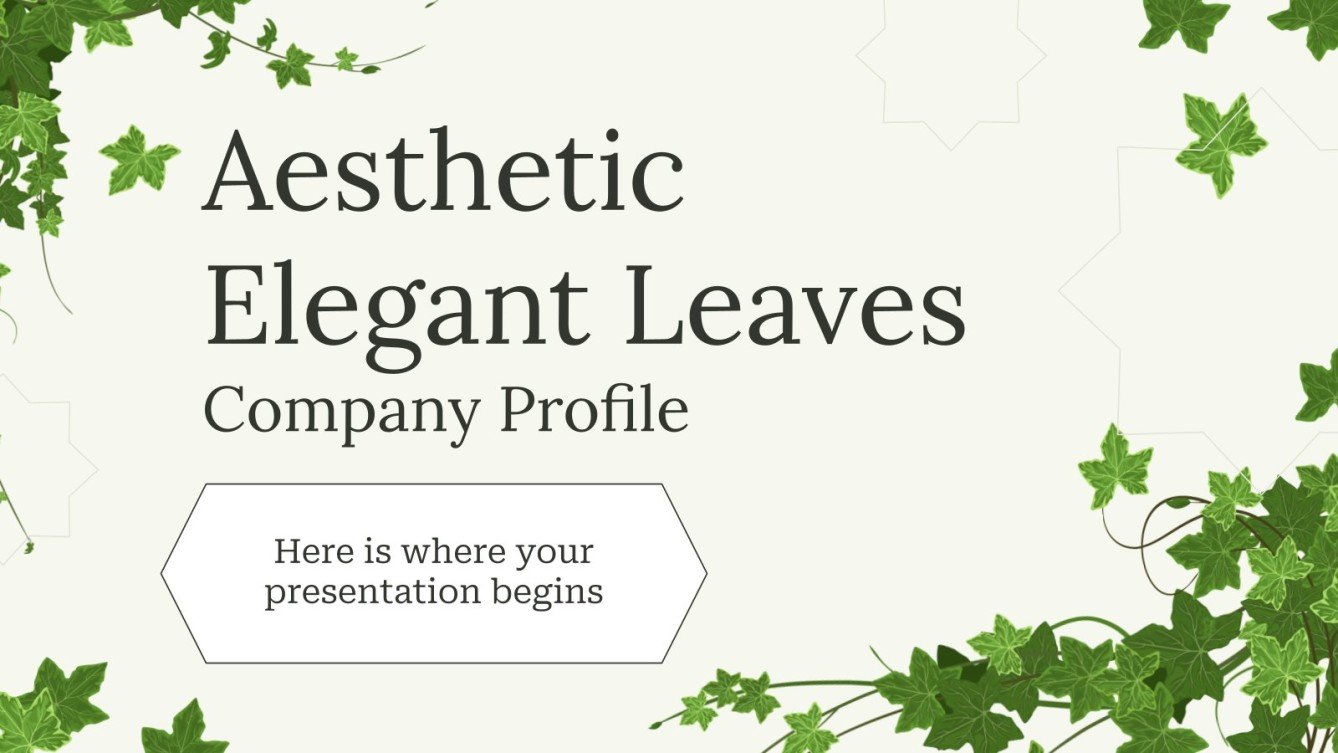 Aesthetic Elegant Leaves Company Profile

Here is where your presentation begins